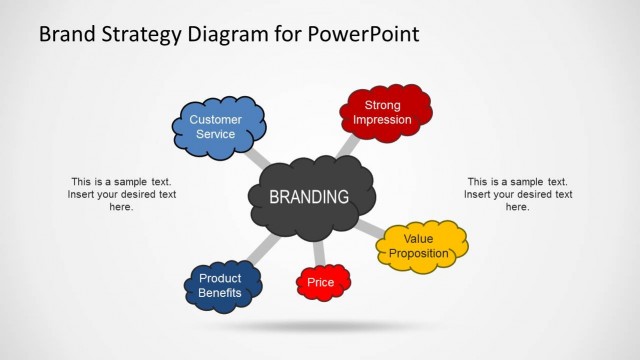 Brand Strategy Diagram for PowerPoint

Customer Service

Strong Impression

This is a sample text. Insert your desired text here.

BRANDING

This is a sample text. Insert your desired text here.

Value Proposition

Product Benefits

Price